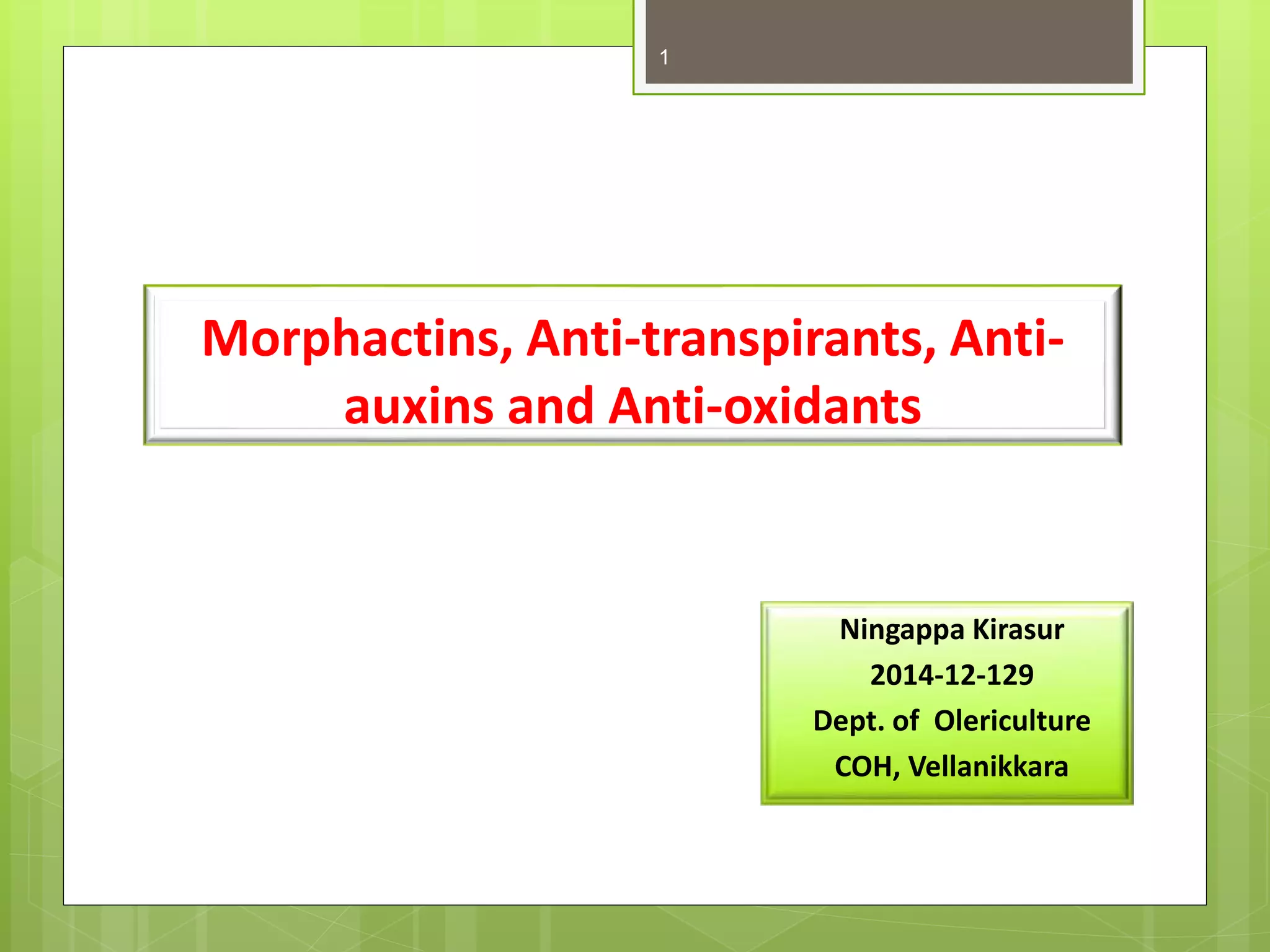 1

Morphactins, Anti-transpirants, Anti-auxins and Anti-oxidants

Ningappa Kirasur
2014-12-129
Dept. of Olericulture
COH, Vellanikkara